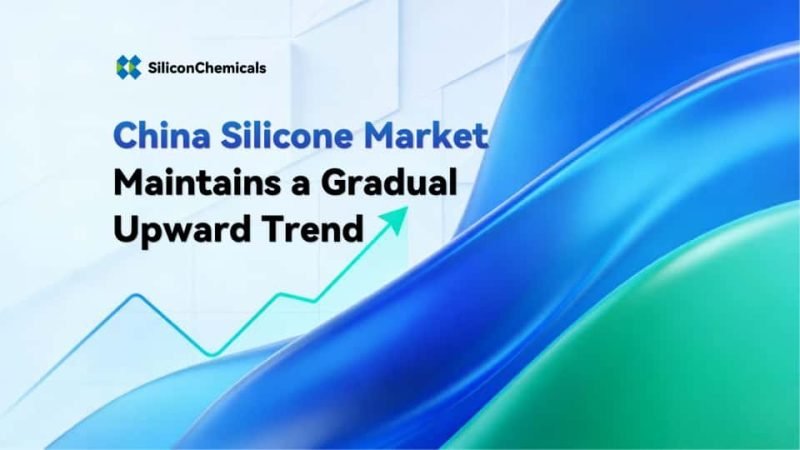 SiliconChemicals

China Silicone Market Maintains a Gradual Upward Trend